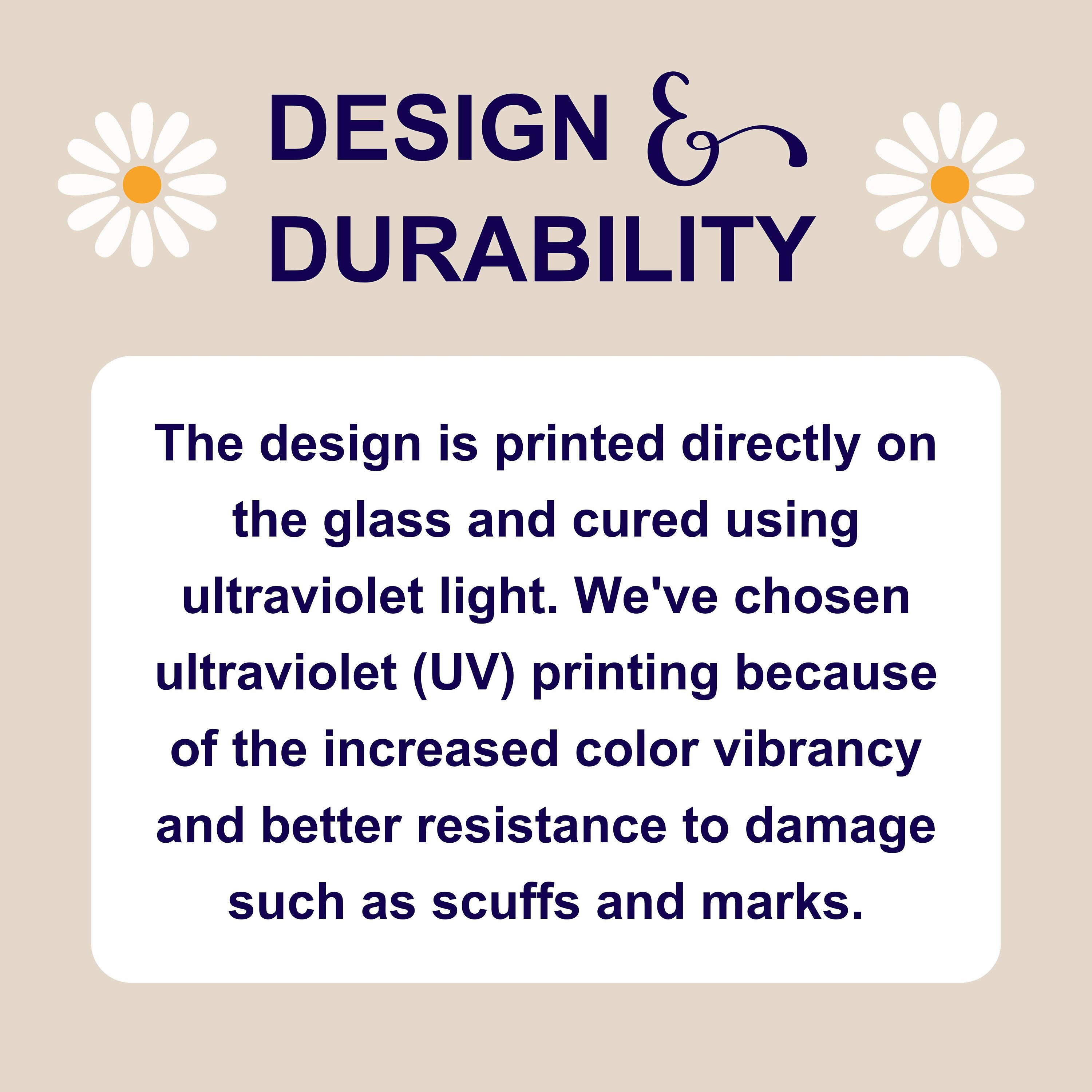 DESIGN &
DURABILITY

The design is printed directly on the glass and cured using ultraviolet light. We've chosen ultraviolet (UV) printing because of the increased color vibrancy and better resistance to damage such as scuffs and marks.